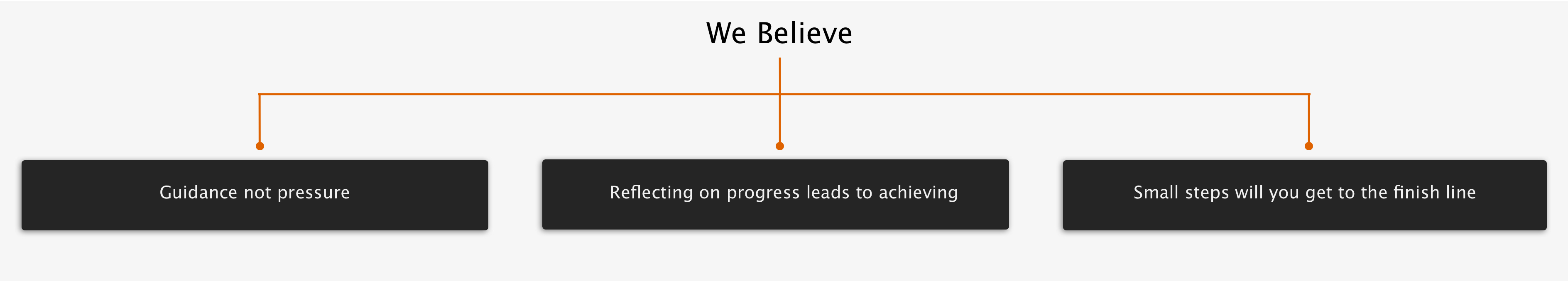 We Believe

Guidance not pressure

Reflecting on progress leads to achieving

Small steps will you get to the finish line